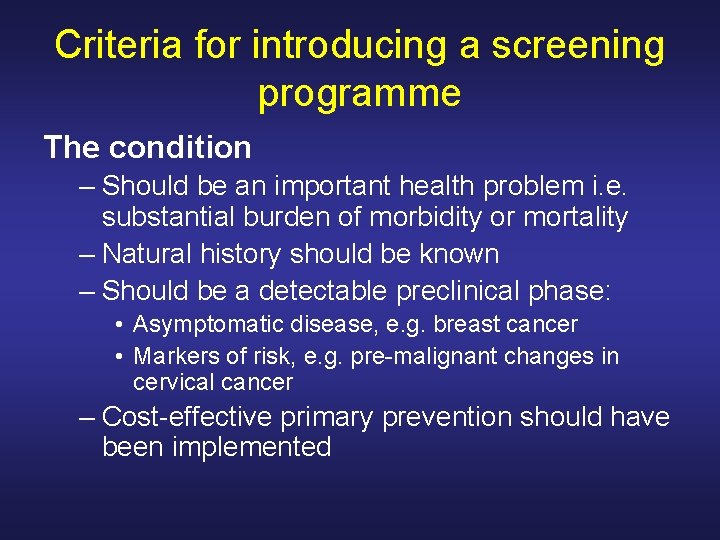 Criteria for introducing a screening programme

The condition

– Should be an important health problem i.e. substantial burden of morbidity or mortality
– Natural history should be known
– Should be a detectable preclinical phase:
  • Asymptomatic disease, e.g. breast cancer
  • Markers of risk, e.g. pre-malignant changes in cervical cancer
– Cost-effective primary prevention should have been implemented